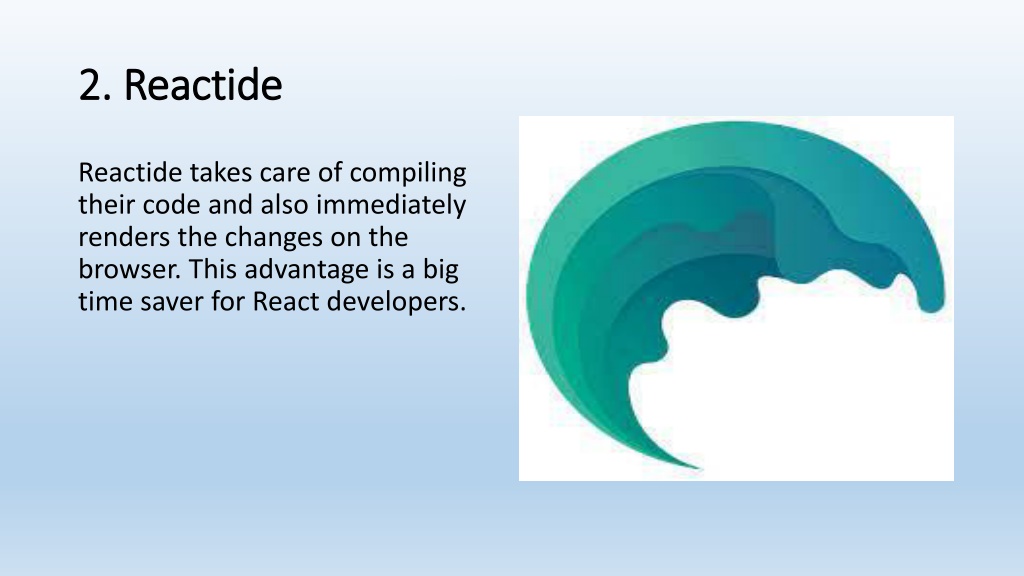 2. Reactide

Reactide takes care of compiling their code and also immediately renders the changes on the browser. This advantage is a big time saver for React developers.